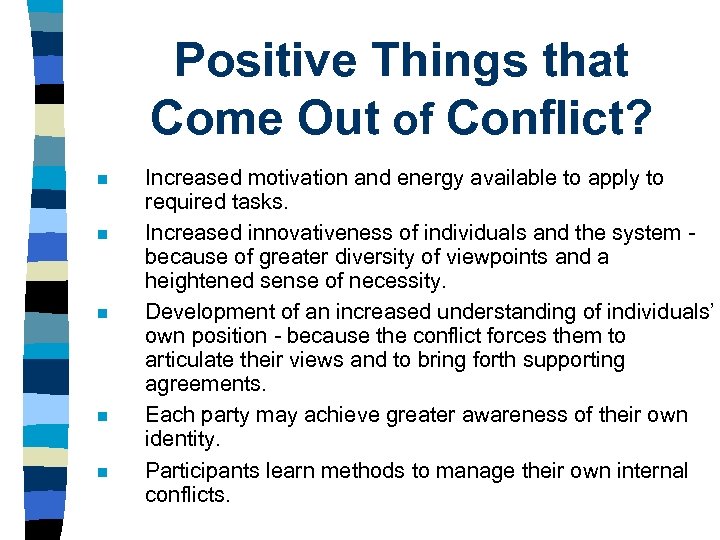 Positive Things that Come Out of Conflict?

- Increased motivation and energy available to apply to required tasks.
- Increased innovativeness of individuals and the system - because of greater diversity of viewpoints and a heightened sense of necessity.
- Development of an increased understanding of individuals' own position - because the conflict forces them to articulate their views and to bring forth supporting agreements.
- Each party may achieve greater awareness of their own identity.
- Participants learn methods to manage their own internal conflicts.